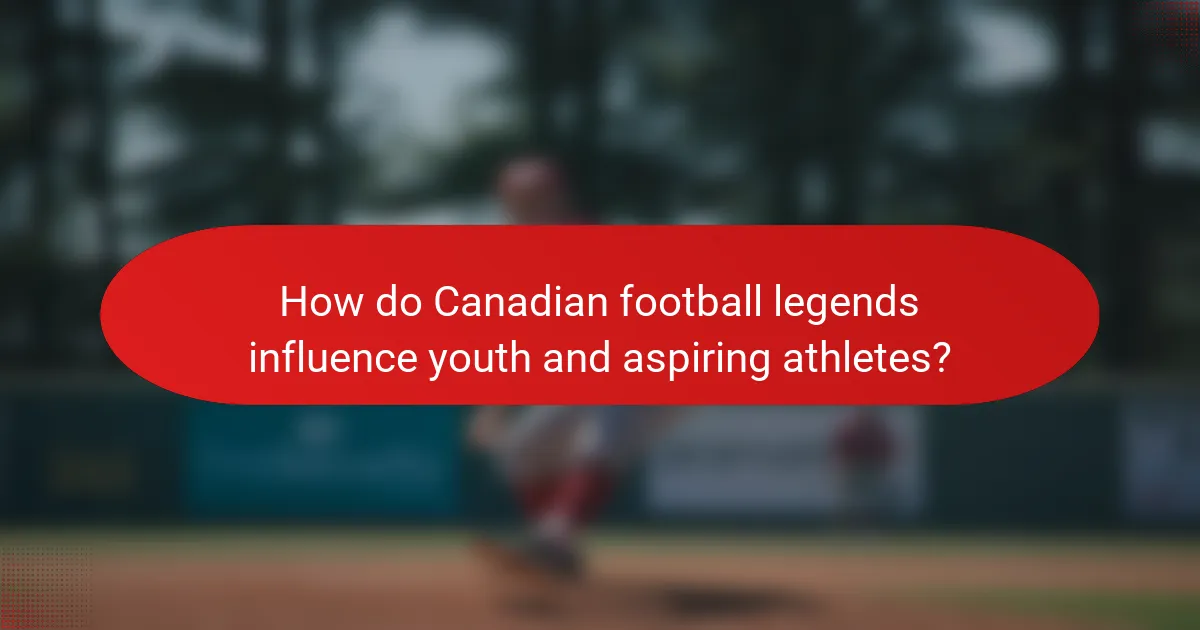 How do Canadian football legends influence youth and aspiring athletes?